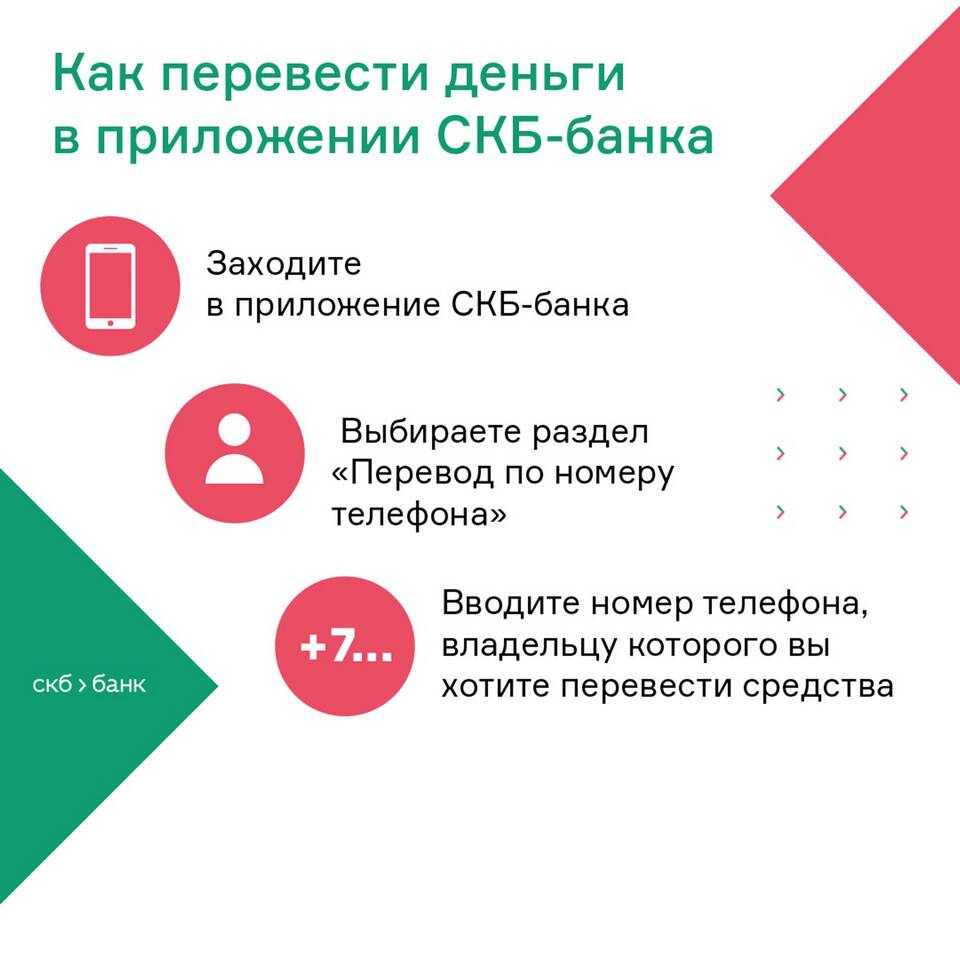 Как перевести деньги в приложении СКБ-банка

Заходите в приложение СКБ-банка

Выбираете раздел «Перевод по номеру телефона»

+7...

Вводите номер телефона, владельцу которого вы хотите перевести средства

скб > банк